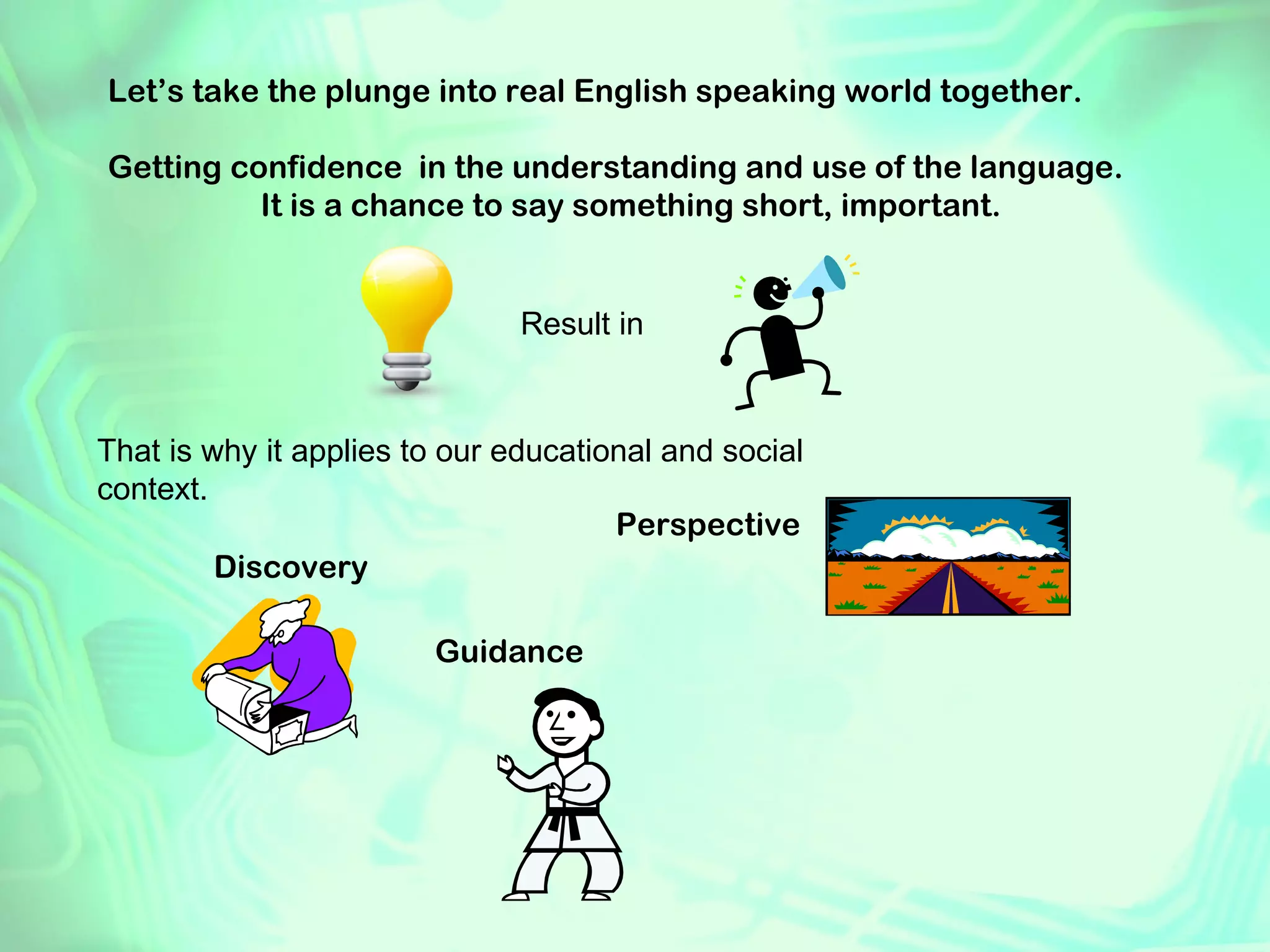 Let's take the plunge into real English speaking world together.

Getting confidence in the understanding and use of the language.
It is a chance to say something short, important.

Result in

That is why it applies to our educational and social context.

Perspective

Discovery

Guidance